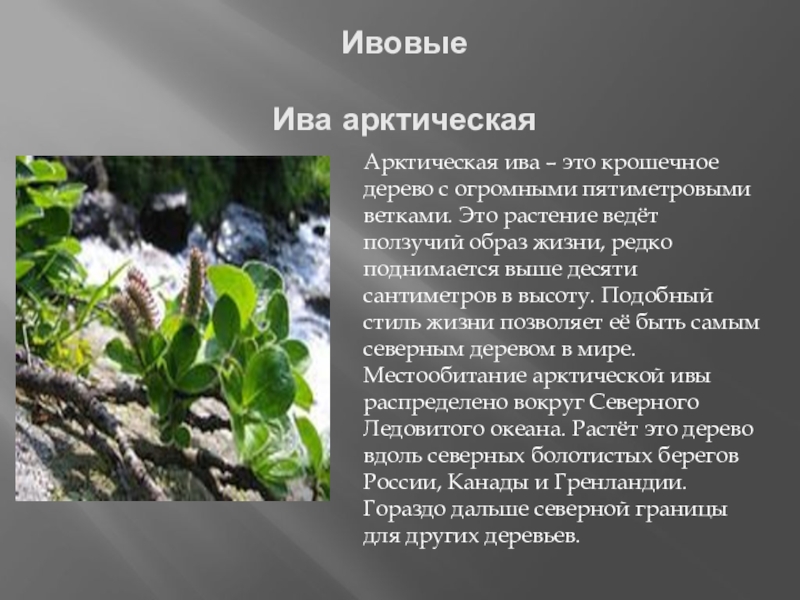 Ивовые

Ива арктическая

Арктическая ива – это крошечное дерево с огромными пятиметровыми ветками. Это растение ведёт ползучий образ жизни, редко поднимается выше десяти сантиметров в высоту. Подобный стиль жизни позволяет её быть самым северным деревом в мире. Местообитание арктической ивы распределено вокруг Северного Ледовитого океана. Растёт это дерево вдоль северных болотистых берегов России, Канады и Гренландии. Гораздо дальше северной границы для других деревьев.